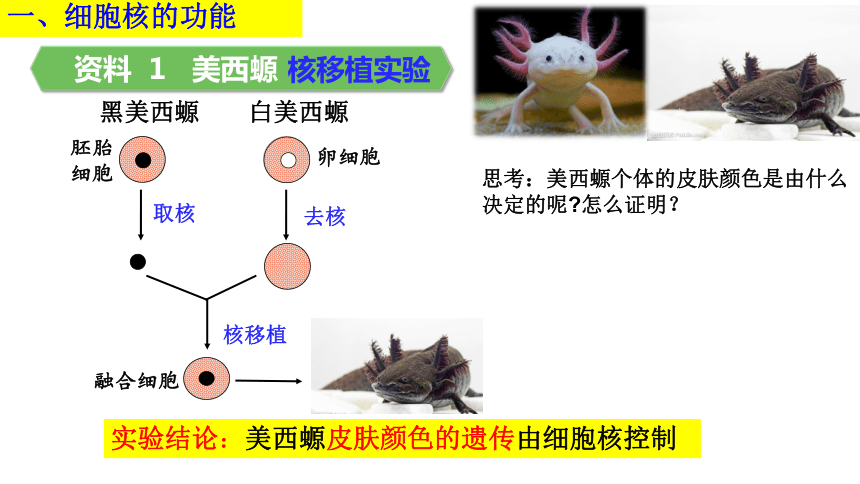 一、细胞核的功能

资料 1 美西螈 核移植实验

黑美西螈

白美西螈

胚胎细胞

卵细胞

取核

去核

核移植

融合细胞

思考：美西螈个体的皮肤颜色是由什么决定的呢?怎么证明？

实验结论：美西螈皮肤颜色的遗传由细胞核控制